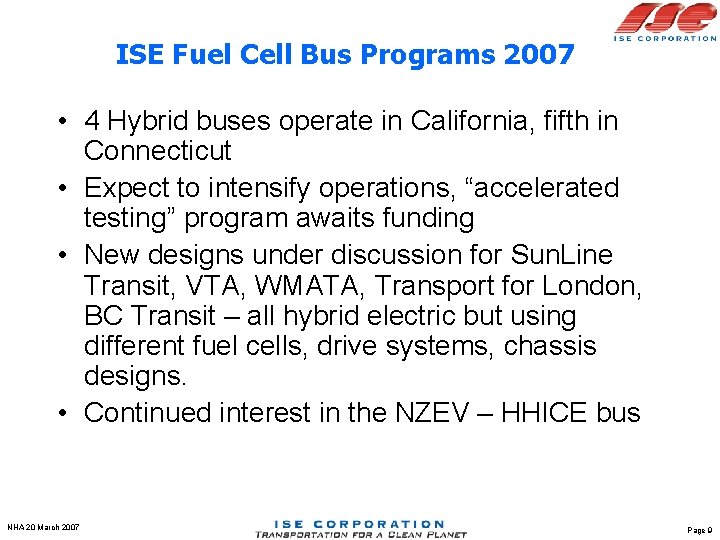 ISE
ISE CORPORATION

ISE Fuel Cell Bus Programs 2007

• 4 Hybrid buses operate in California, fifth in Connecticut

• Expect to intensify operations, “accelerated testing” program awaits funding

• New designs under discussion for SunLine Transit, VTA, WMATA, Transport for London, BC Transit – all hybrid electric but using different fuel cells, drive systems, chassis designs.

• Continued interest in the NZEV – HHICE bus

NHA 20 March 2007

ISE CORPORATION
TRANSPORTATION FOR A CLEAN PLANET

Page 9